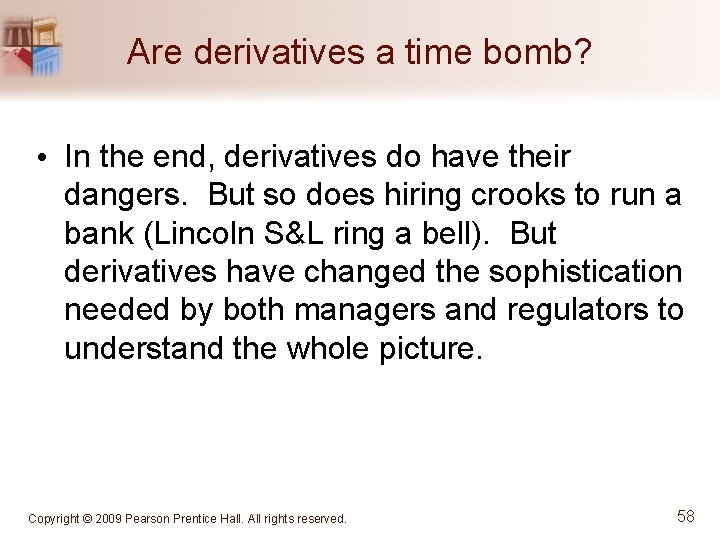 Are derivatives a time bomb?

• In the end, derivatives do have their dangers. But so does hiring crooks to run a bank (Lincoln S&L ring a bell). But derivatives have changed the sophistication needed by both managers and regulators to understand the whole picture.

Copyright © 2009 Pearson Prentice Hall. All rights reserved.

58